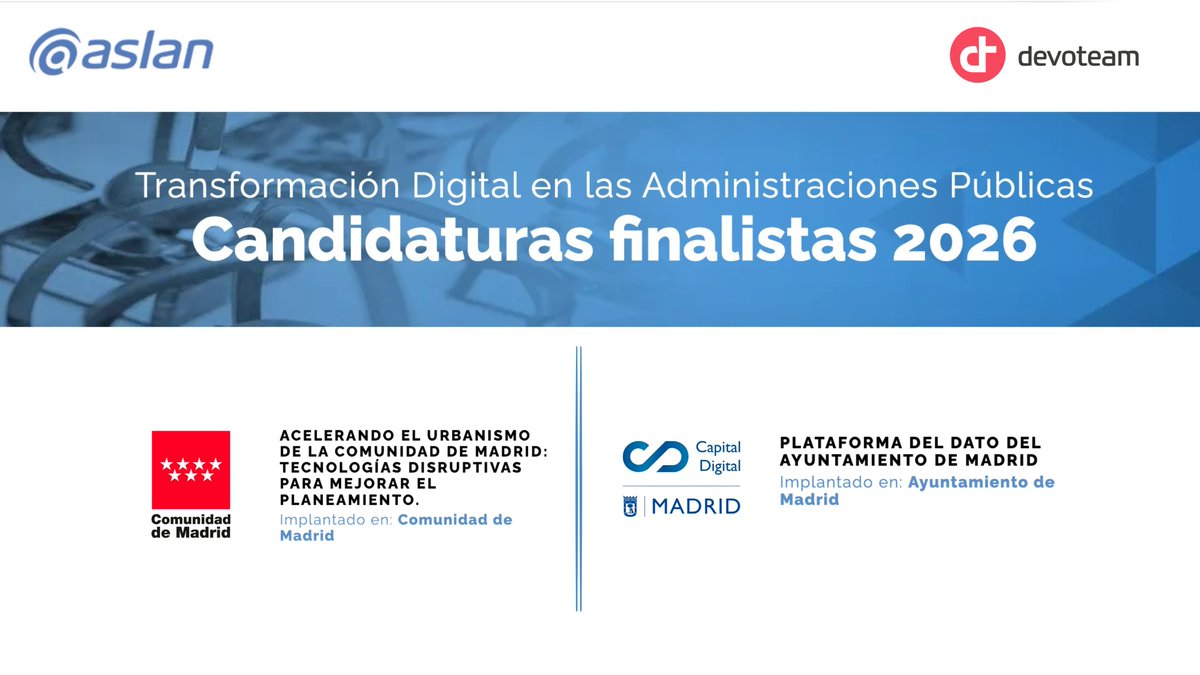 @aslan

devoteam

Transformación Digital en las Administraciones Públicas
Candidaturas finalistas 2026

Comunidad de Madrid

ACELERANDO EL URBANISMO DE LA COMUNIDAD DE MADRID: TECNOLOGÍAS DISRUPTIVAS PARA MEJORAR EL PLANEAMIENTO.
Implantado en: Comunidad de Madrid

Capital Digital
MADRID

PLATAFORMA DEL DATO DEL AYUNTAMIENTO DE MADRID
Implantado en: Ayuntamiento de Madrid